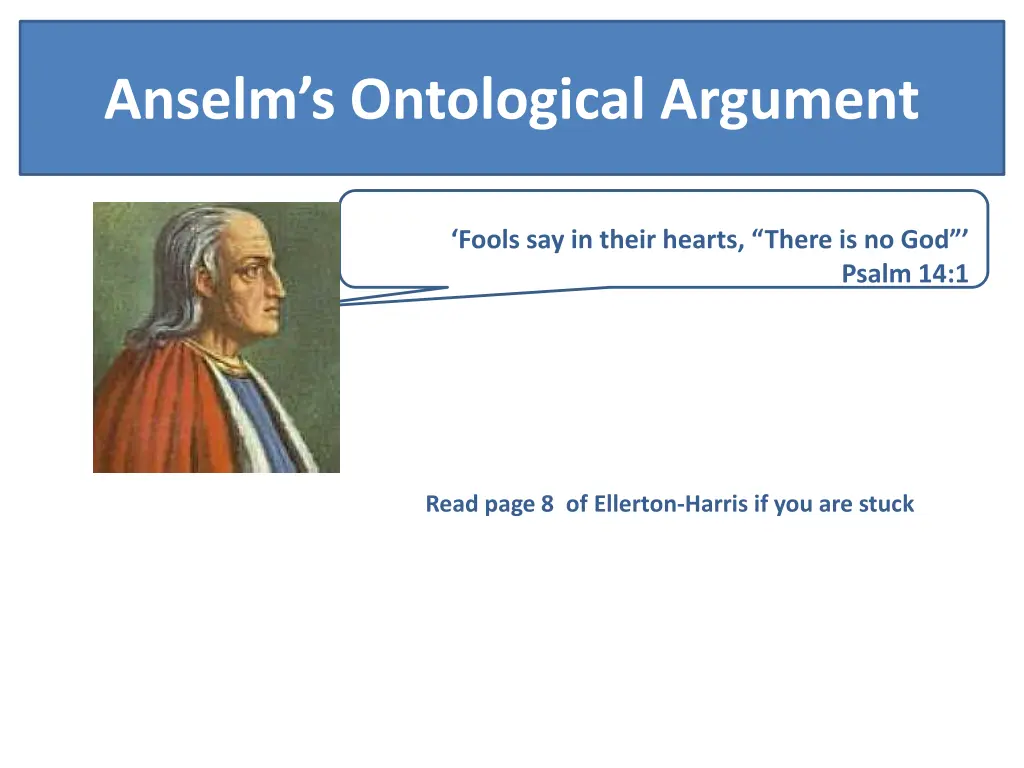 Anselm’s Ontological Argument

‘Fools say in their hearts, “There is no God”’
Psalm 14:1

Read page 8 of Ellerton-Harris if you are stuck